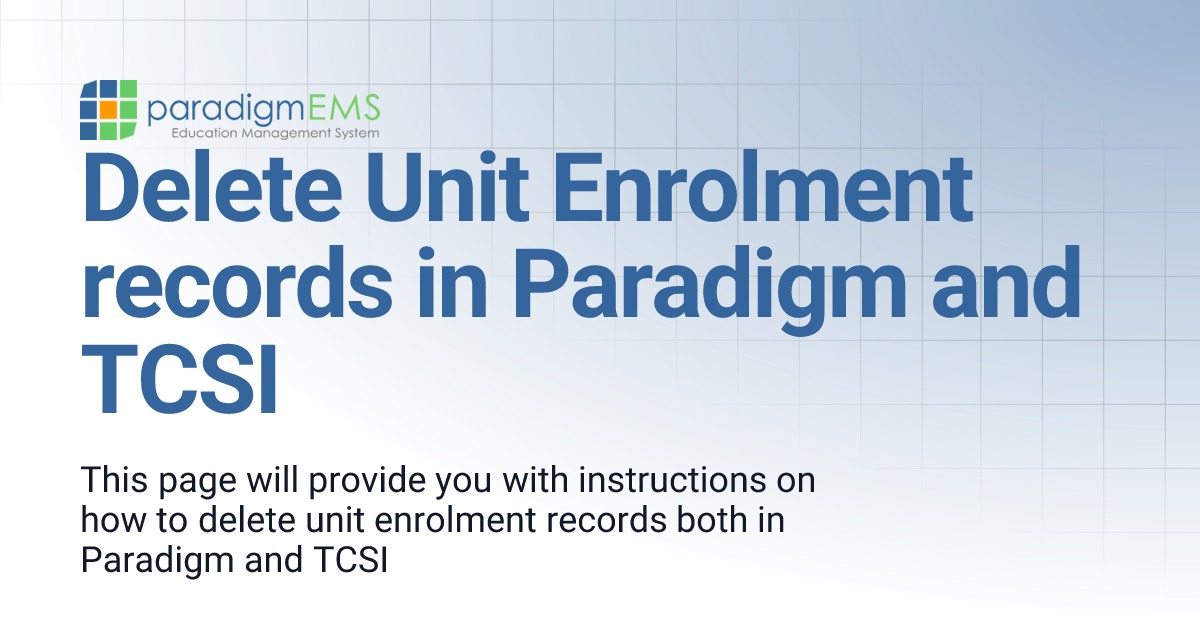 paradigmEMS
Education Management System

Delete Unit Enrolment records in Paradigm and TCSI

This page will provide you with instructions on how to delete unit enrolment records both in Paradigm and TCSI